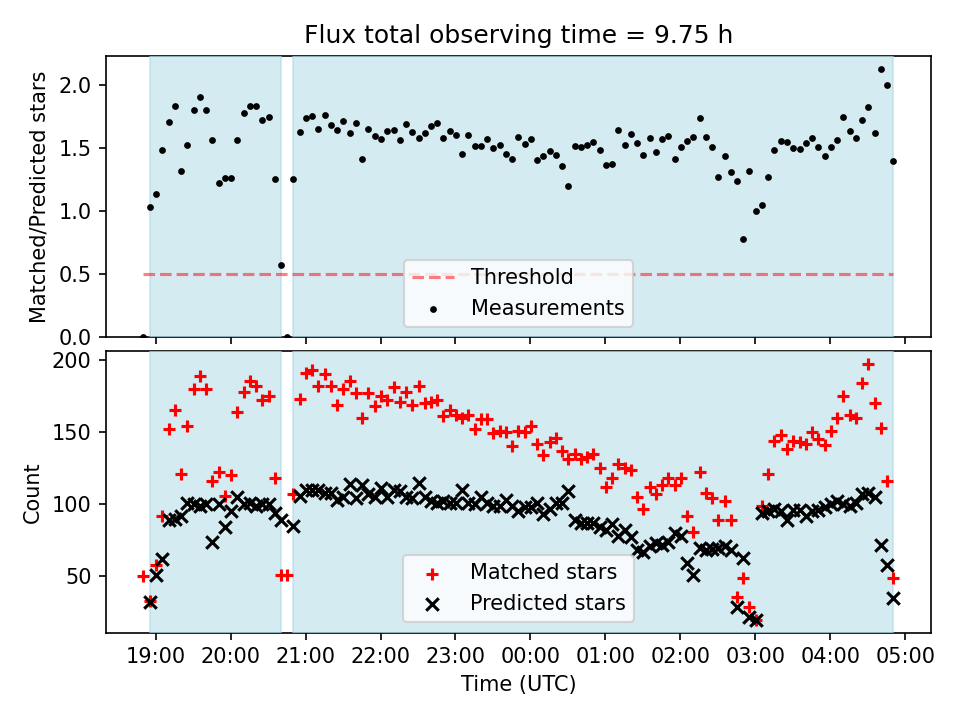 Flux total observing time = 9.75 h

Matched/Predicted stars

2.0
1.5
1.0
0.5
0.0

Threshold
Measurements

Count

200
150
100
50

Matched stars
Predicted stars

19:00 20:00 21:00 22:00 23:00 00:00 01:00 02:00 03:00 04:00 05:00

Time (UTC)